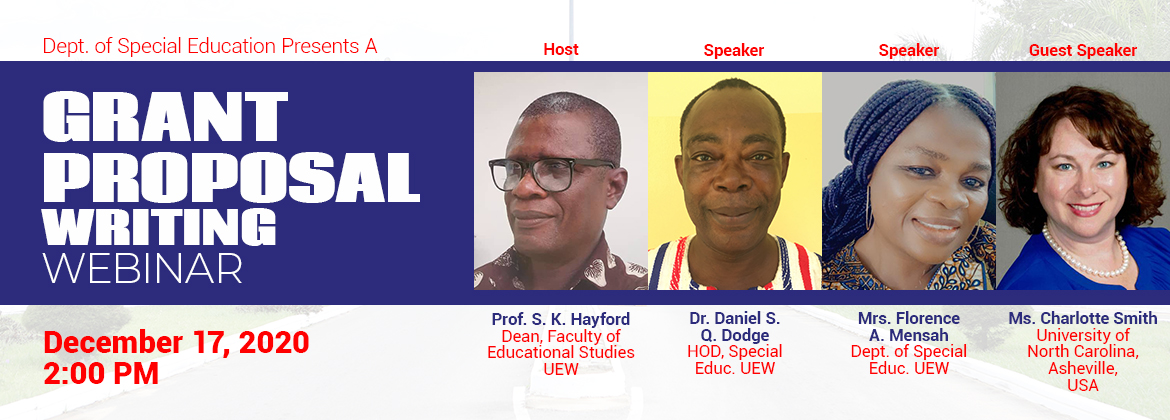 Dept. of Special Education Presents A

GRANT PROPOSAL WRITING WEBINAR

December 17, 2020
2:00 PM

Host

Prof. S. K. Hayford
Dean, Faculty of Educational Studies
UEW

Speaker

Dr. Daniel S. Q. Dodge
HOD, Special Educ. UEW

Speaker

Mrs. Florence A. Mensah
Dept. of Special Educ. UEW

Guest Speaker

Ms. Charlotte Smith
University of North Carolina, Asheville, USA